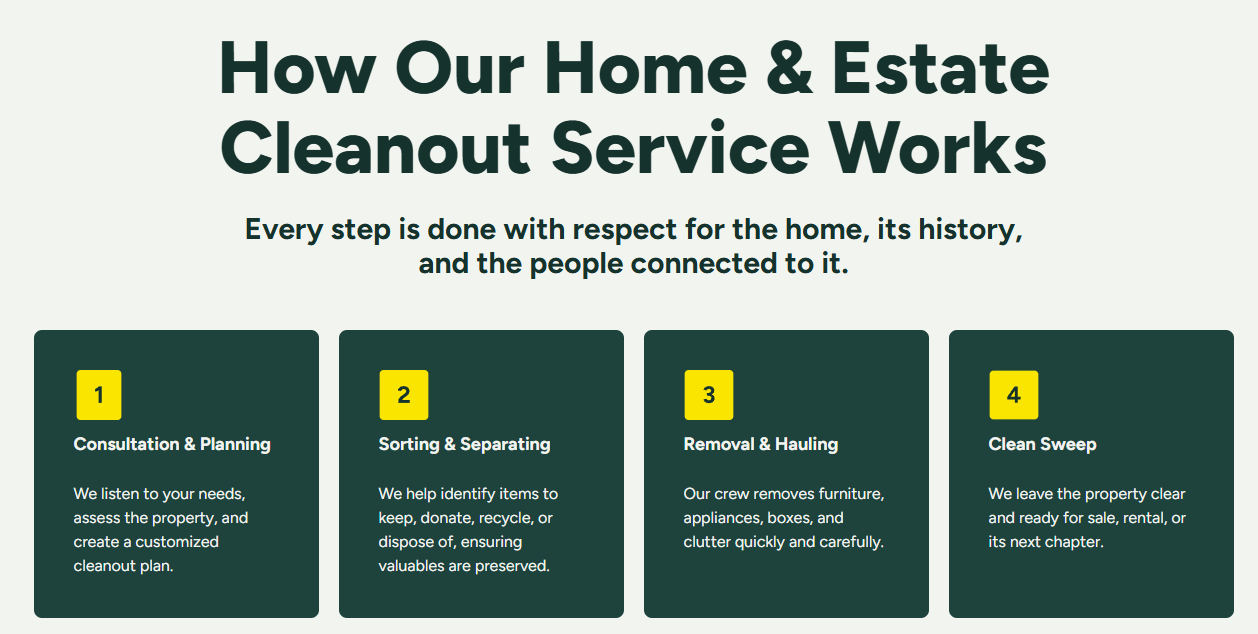 How Our Home & Estate Cleanout Service Works

Every step is done with respect for the home, its history, and the people connected to it.

1

Consultation & Planning

We listen to your needs, assess the property, and create a customized cleanout plan.

2

Sorting & Separating

We help identify items to keep, donate, recycle, or dispose of, ensuring valuables are preserved.

3

Removal & Hauling

Our crew removes furniture, appliances, boxes, and clutter quickly and carefully.

4

Clean Sweep

We leave the property clear and ready for sale, rental, or its next chapter.